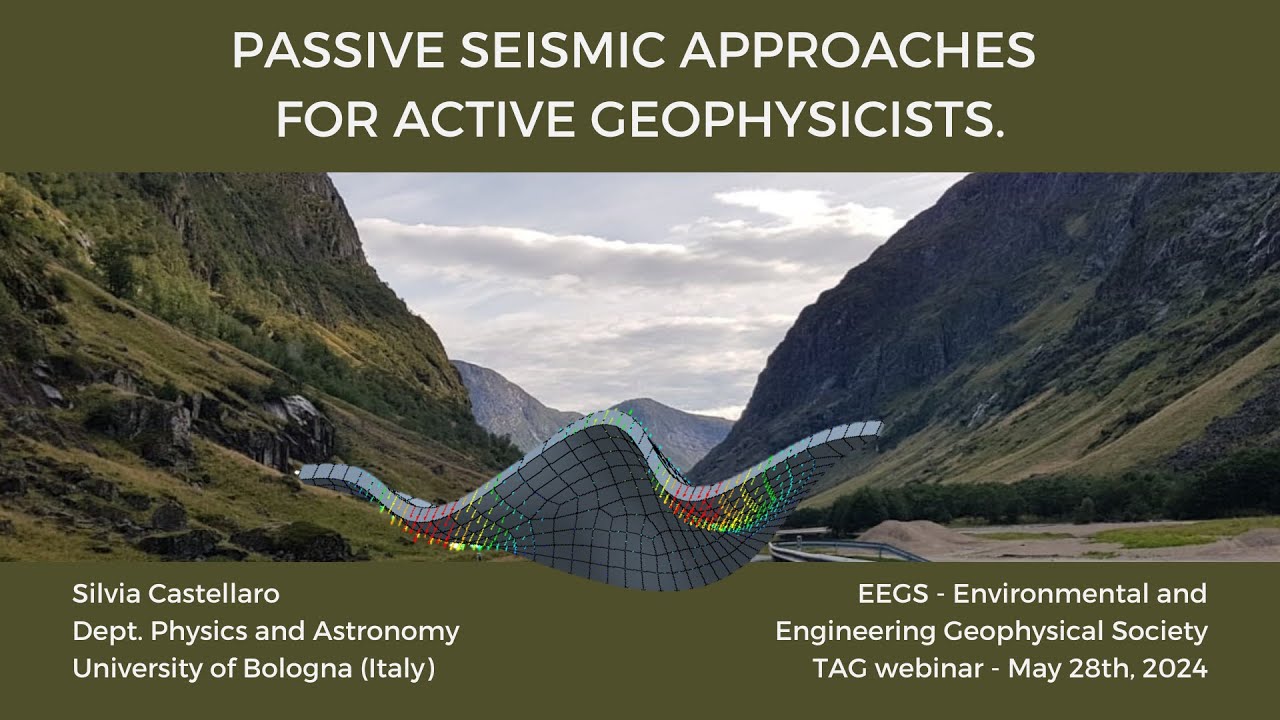 PASSIVE SEISMIC APPROACHES FOR ACTIVE GEOPHYSICISTS.

Silvia Castellaro
Dept. Physics and Astronomy
University of Bologna (Italy)

EEGS - Environmental and Engineering Geophysical Society
TAG webinar - May 28th, 2024